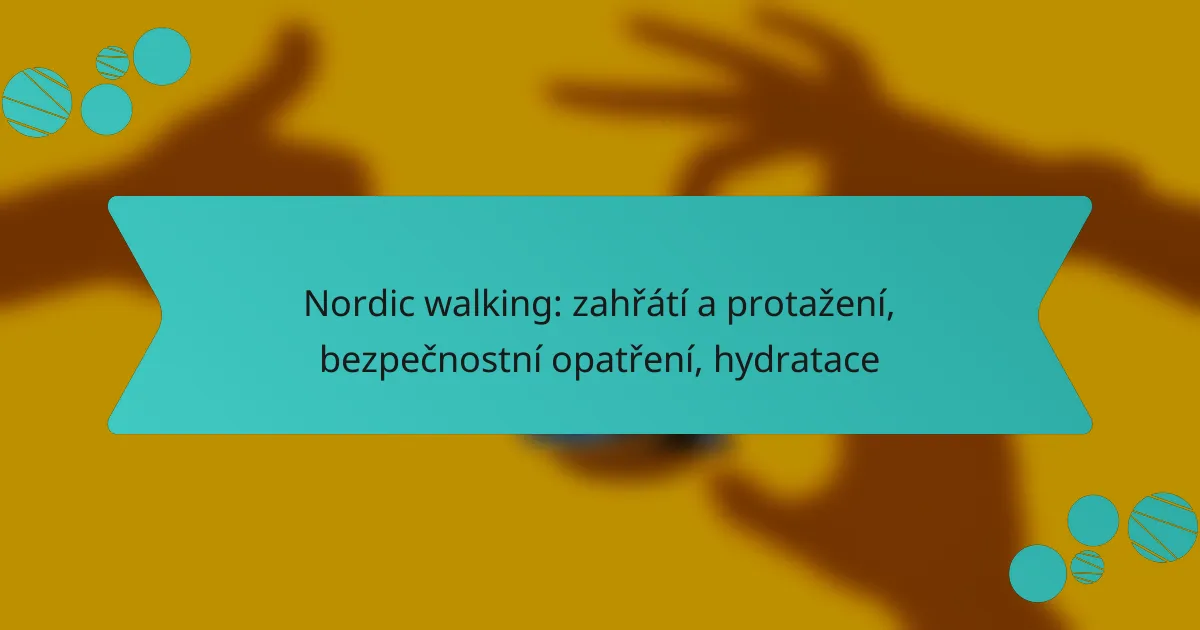 Nordic walking: zahřátí a protažení, bezpečnostní opatření, hydratace